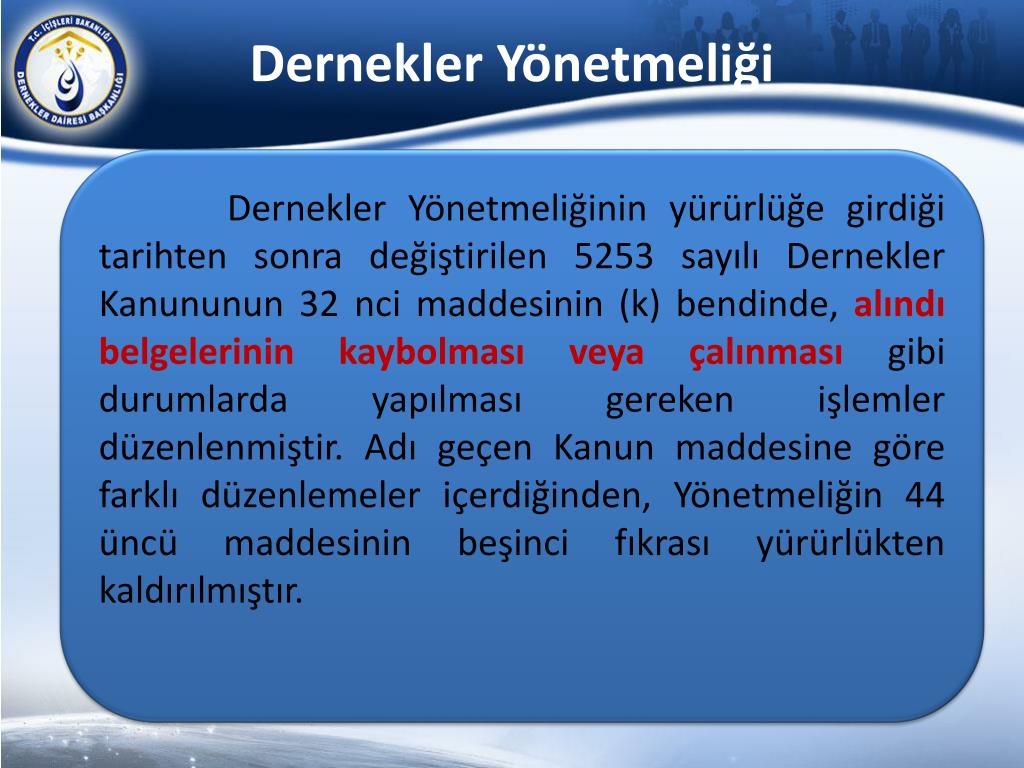 T.C. İÇİŞLERİ BAKANLIĞI
DERNEKLER DAİRESİ BAŞKANLIĞI

Dernekler Yönetmeliği

Dernekler Yönetmeliğinin yürürlüğe girdiği tarihten sonra değiştirilen 5253 sayılı Dernekler Kanununun 32 nci maddesinin (k) bendinde, alındı belgelerinin kaybolması veya çalınması gibi durumlarda yapılması gereken işlemler düzenlenmiştir. Adı geçen Kanun maddesine göre farklı düzenlemeler içerdiğinden, Yönetmeliğin 44 üncü maddesinin beşinci fıkrası yürürlükten kaldırılmıştır.